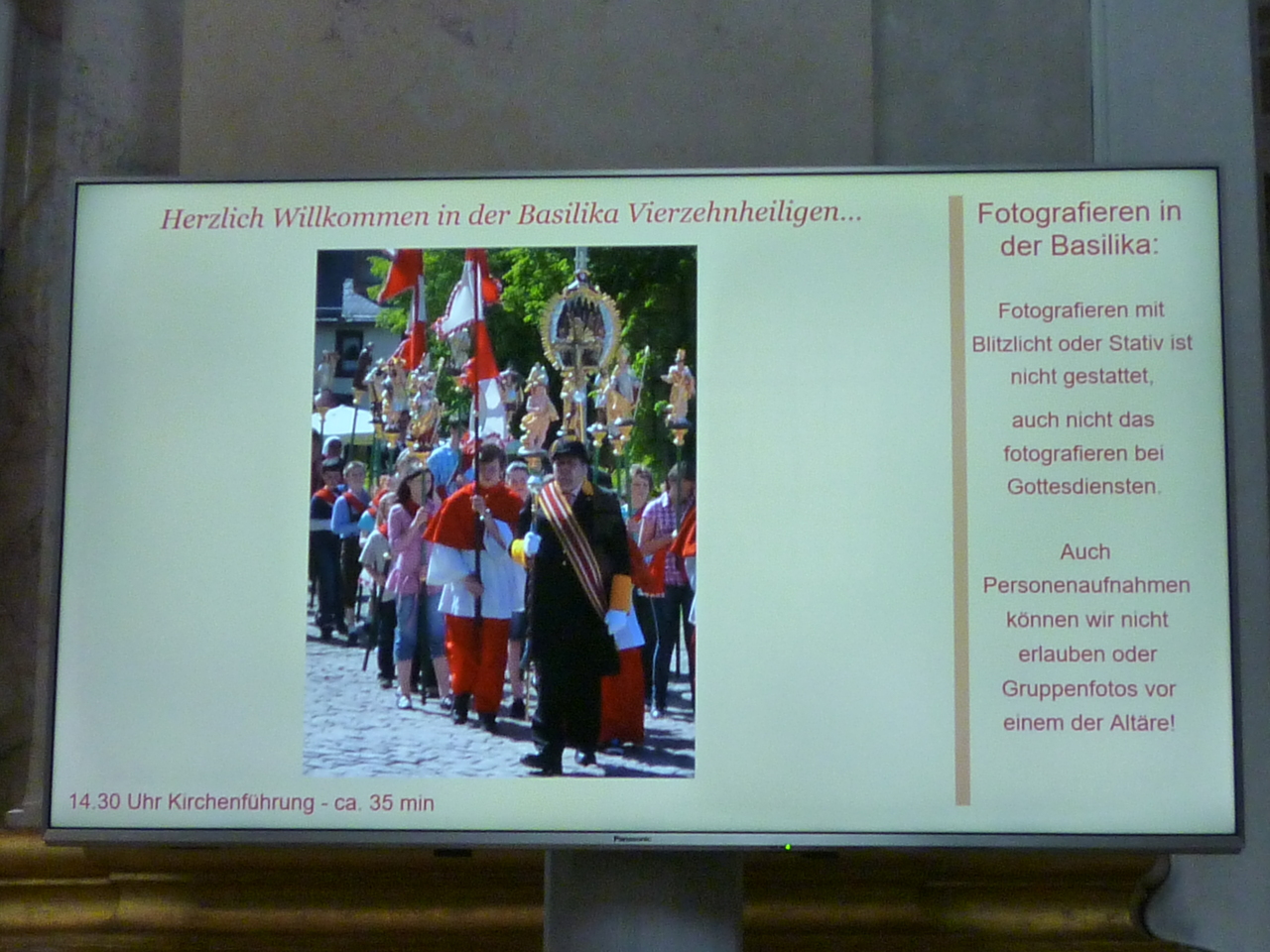 Herzlich Willkommen in der Basilika Vierzehnheiligen...

14.30 Uhr Kirchenführung - ca. 35 min

Fotografieren in der Basilika:

Fotografieren mit Blitzlicht oder Stativ ist nicht gestattet,

auch nicht das fotografieren bei Gottesdiensten.

Auch Personenaufnahmen können wir nicht erlauben oder Gruppenfotos vor einem der Altäre!

Panasonic